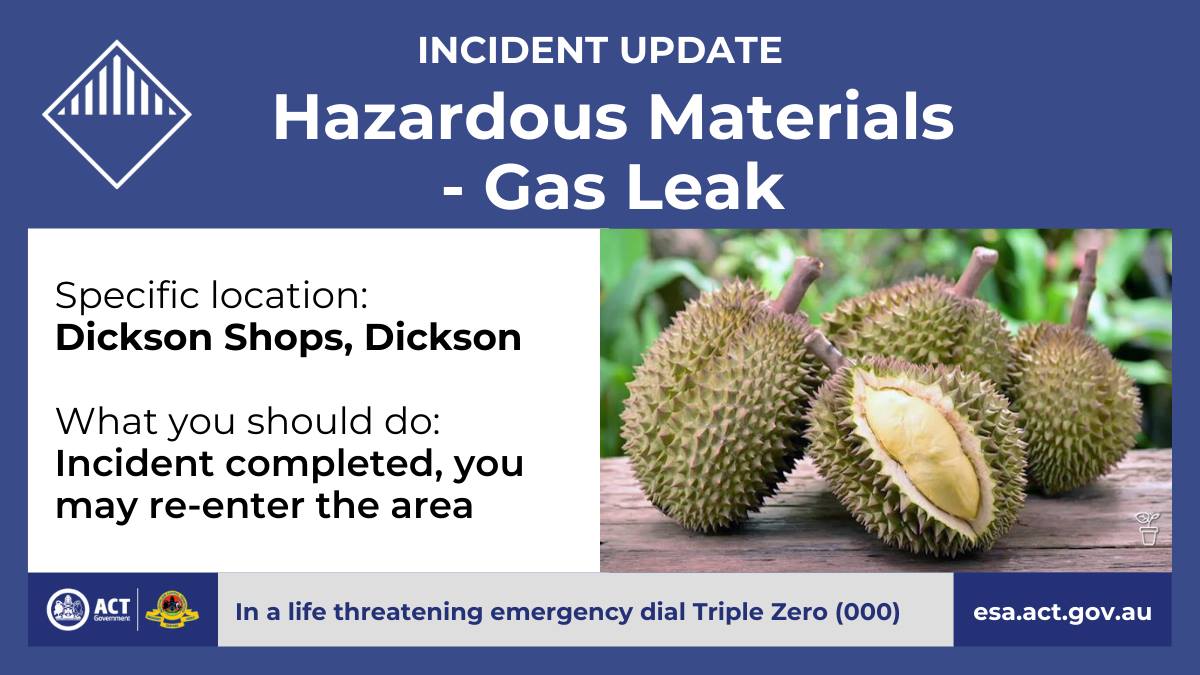 INCIDENT UPDATE

Hazardous Materials - Gas Leak

Specific location:
Dickson Shops, Dickson

What you should do:
Incident completed, you may re-enter the area

ACT Government

In a life threatening emergency dial Triple Zero (000)

esa.act.gov.au